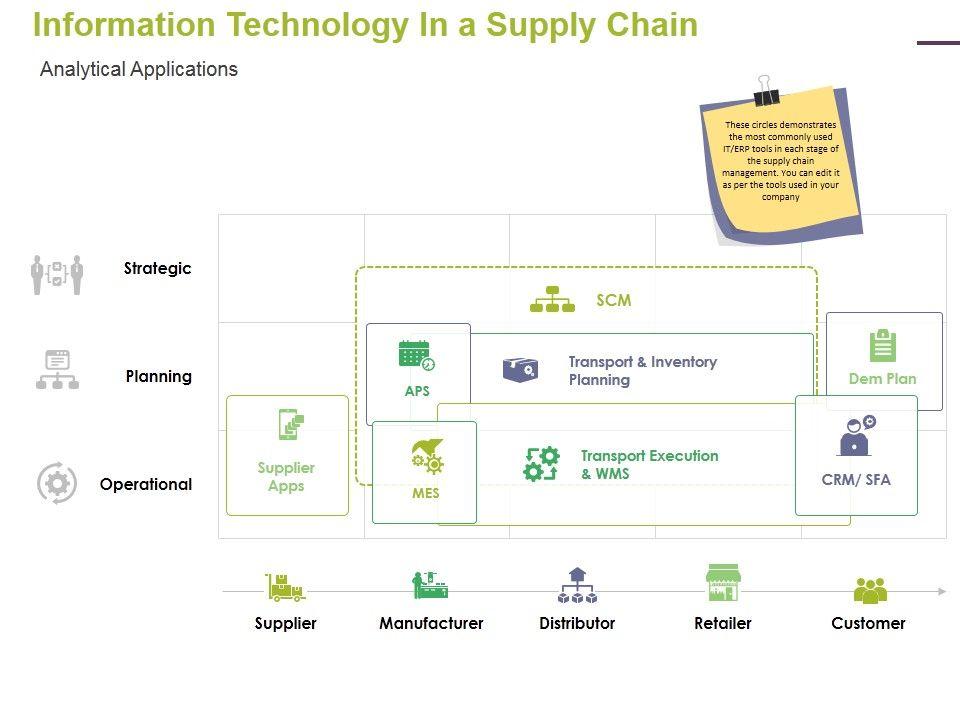 Information Technology In a Supply Chain

Analytical Applications

These circles demonstrates the most commonly used IT/ERP tools in each stage of the supply chain management. You can edit it as per the tools used in your company

Strategic

Planning

Operational

SCM

APS

Transport & Inventory Planning

Dem Plan

Supplier Apps

MES

Transport Execution & WMS

CRM/ SFA

Supplier

Manufacturer

Distributor

Retailer

Customer